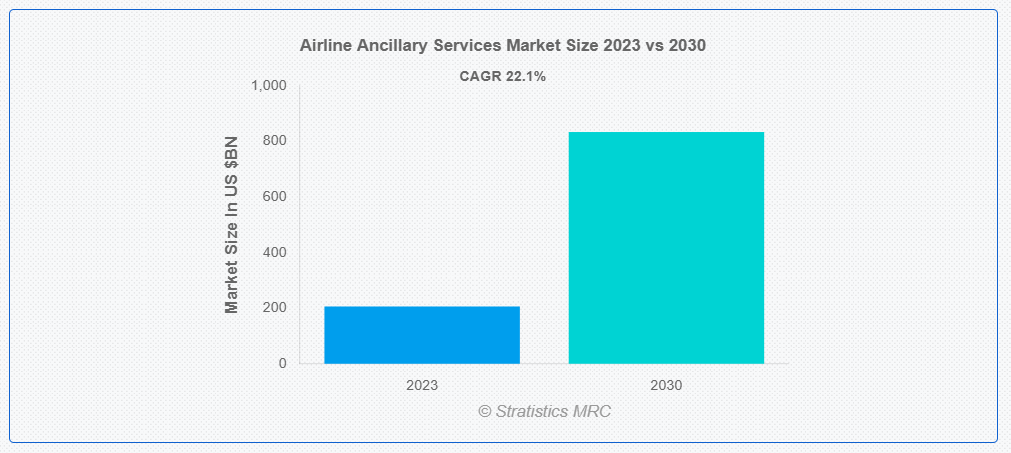 Airline Ancillary Services Market Size 2023 vs 2030

CAGR 22.1%

Market Size In US $BN

1,000
800
600
400
200
0

2023
2030

© Stratistics MRC